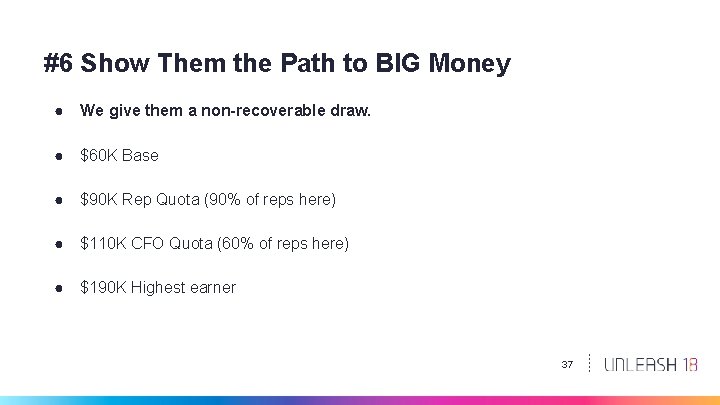 #6 Show Them the Path to BIG Money

• We give them a non-recoverable draw.

• $60K Base

• $90K Rep Quota (90% of reps here)

• $110K CFO Quota (60% of reps here)

• $190K Highest earner

37

UNLEASH 18